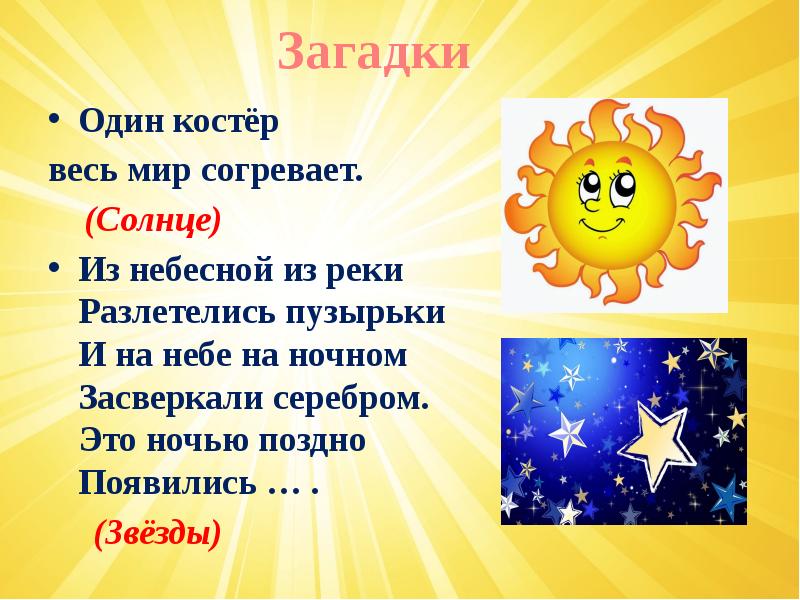 Загадки

• Один костёр
весь мир согревает.
(Солнце)

• Из небесной из реки
Разлетелись пузырьки
И на небе на ночном
Засверкали серебром.
Это ночью поздно
Появились … .
(Звёзды)